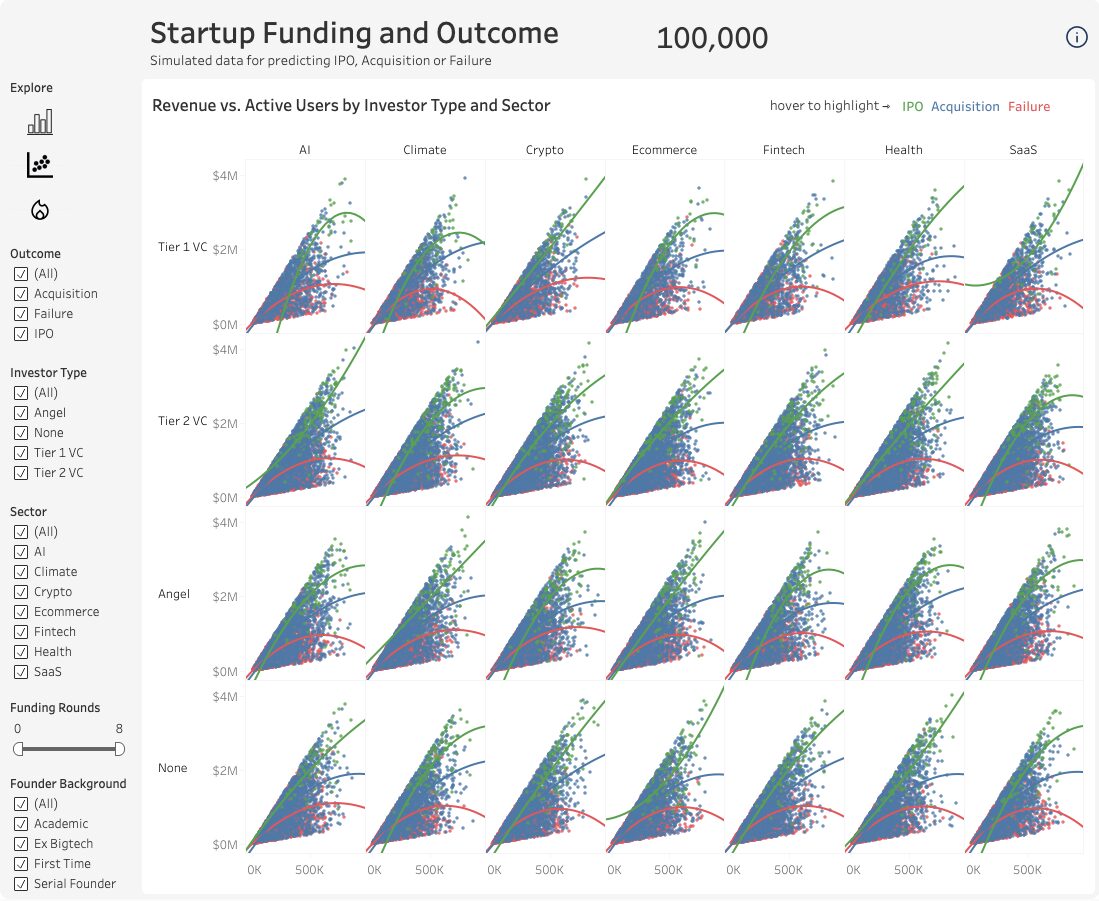 Startup Funding and Outcome
Simulated data for predicting IPO, Acquisition or Failure

100,000

Explore

Outcome
(All)
Acquisition
Failure
IPO

Investor Type
(All)
Angel
None
Tier 1 VC
Tier 2 VC

Sector
(All)
AI
Climate
Crypto
Ecommerce
Fintech
Health
SaaS

Funding Rounds
0
8

Founder Background
(All)
Academic
Ex Bigtech
First Time
Serial Founder

Revenue vs. Active Users by Investor Type and Sector

hover to highlight → IPO Acquisition Failure

AI Climate Crypto Ecommerce Fintech Health SaaS

Tier 1 VC
$4M
$2M
$0M

Tier 2 VC
$4M
$2M
$0M

Angel
$4M
$2M
$0M

None
$4M
$2M
$0M

0K 500K 0K 500K 0K 500K 0K 500K 0K 500K 0K 500K 0K 500K